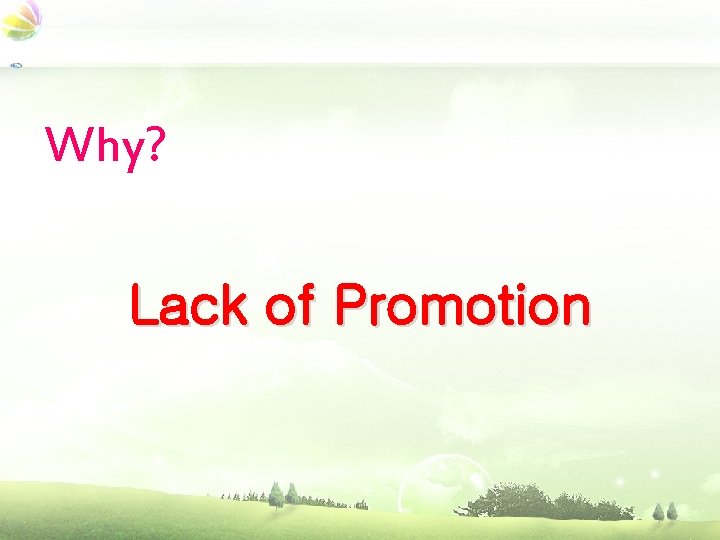 Why?

Lack of Promotion